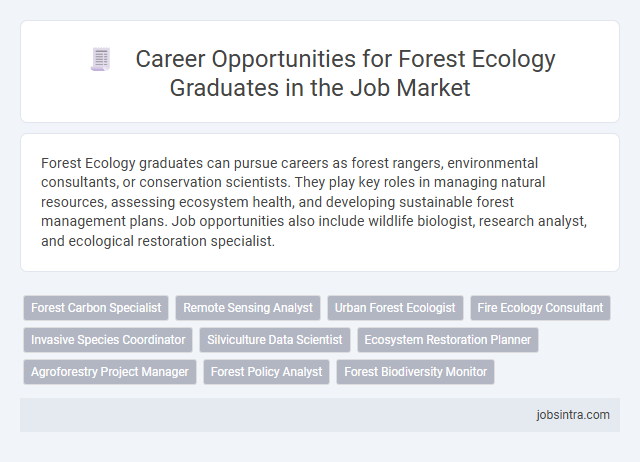 Career Opportunities for Forest Ecology Graduates in the Job Market

Forest Ecology graduates can pursue careers as forest rangers, environmental consultants, or conservation scientists. They play key roles in managing natural resources, assessing ecosystem health, and developing sustainable forest management plans. Job opportunities also include wildlife biologist, research analyst, and ecological restoration specialist.

Forest Carbon Specialist
Remote Sensing Analyst
Urban Forest Ecologist
Fire Ecology Consultant
Invasive Species Coordinator
Silviculture Data Scientist
Ecosystem Restoration Planner
Agroforestry Project Manager
Forest Policy Analyst
Forest Biodiversity Monitor

jobsintra.com